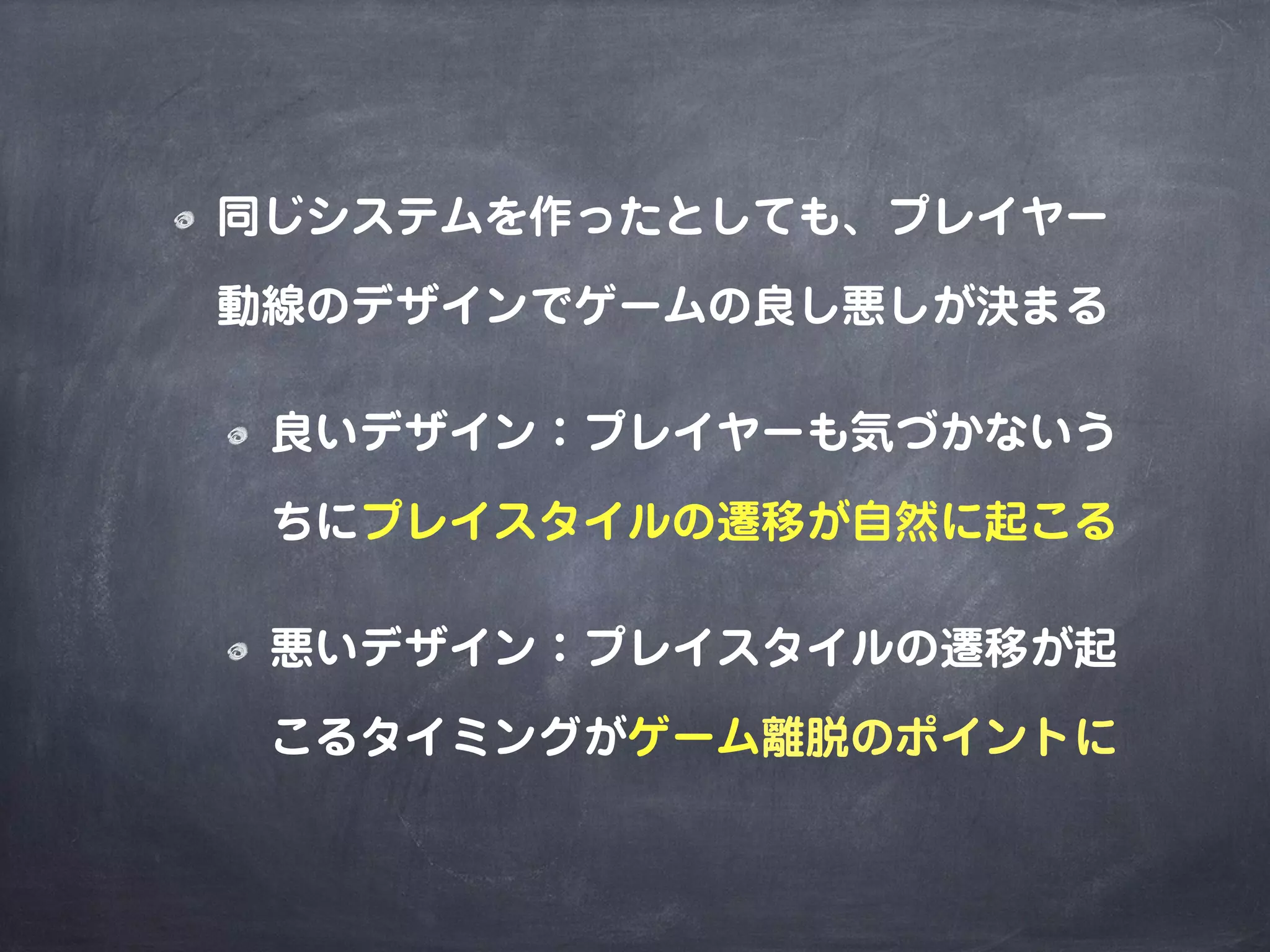 同じシステムを作ったとしても、プレイヤー動線のデザインでゲームの良し悪しが決まる

良いデザイン：プレイヤーも気づかないうちにプレイスタイルの遷移が自然に起こる

悪いデザイン：プレイスタイルの遷移が起こるタイミングがゲーム離脱のポイントに